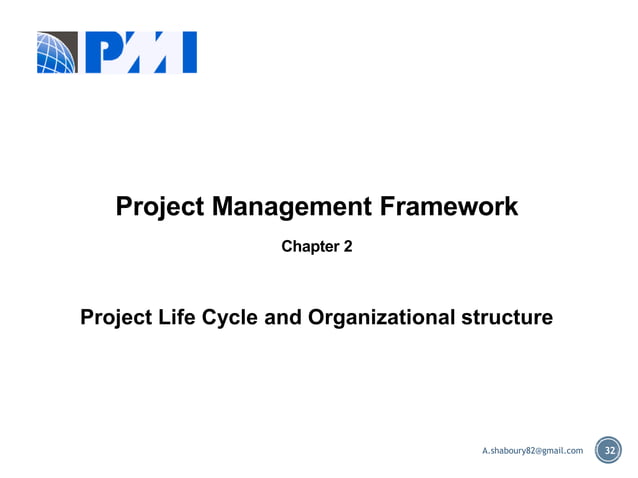 PMI

Project Management Framework

Chapter 2

Project Life Cycle and Organizational structure

A.shaboury82@gmail.com

32